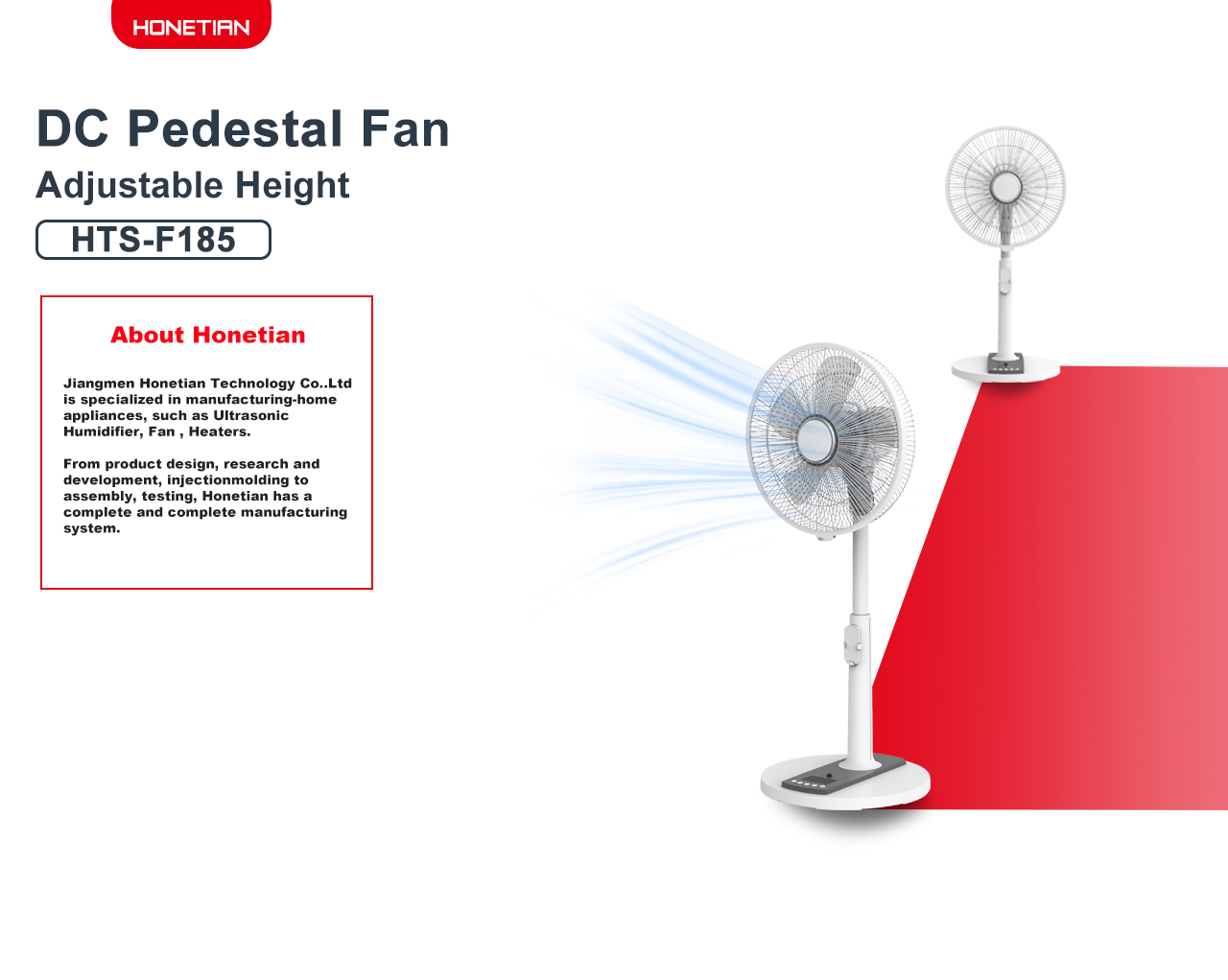 HONETIAN

DC Pedestal Fan

Adjustable Height

HTS-F185

About Honetian

Jiangmen Honetian Technology Co..Ltd is specialized in manufacturing-home appliances, such as Ultrasonic Humidifier, Fan , Heaters.

From product design, research and development, injectionmolding to assembly, testing, Honetian has a complete and complete manufacturing system.